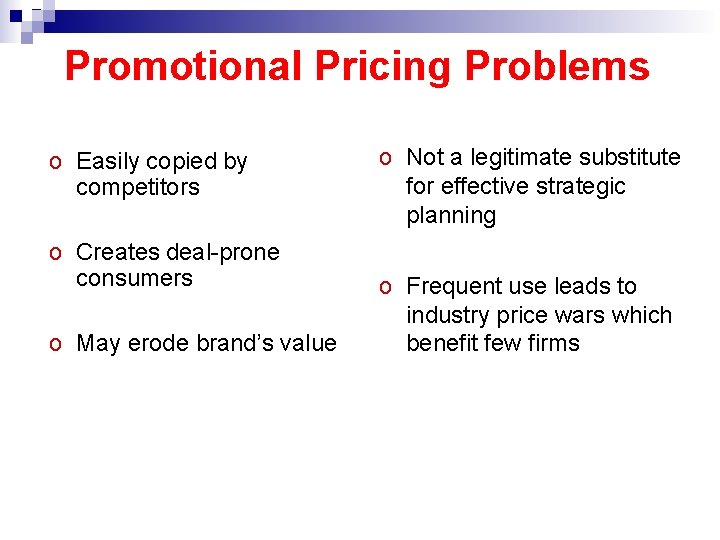 Promotional Pricing Problems

o Easily copied by competitors

o Creates deal-prone consumers

o May erode brand's value

o Not a legitimate substitute for effective strategic planning

o Frequent use leads to industry price wars which benefit few firms